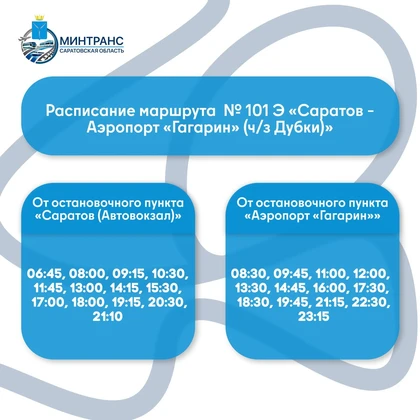 МИНТРАНС
САРАТОВСКАЯ ОБЛАСТЬ

Расписание маршрута № 101 Э «Саратов - Аэропорт «Гагарин» (ч/з Дубки)»

От остановочного пункта «Саратов (Автовокзал)»

06:45, 08:00, 09:15, 10:30, 11:45, 13:00, 14:15, 15:30, 17:00, 18:00, 19:15, 20:30, 21:10

От остановочного пункта «Аэропорт «Гагарин»»

08:30, 09:45, 11:00, 12:00, 13:30, 14:45, 16:00, 17:30, 18:30, 19:45, 21:15, 22:30, 23:15